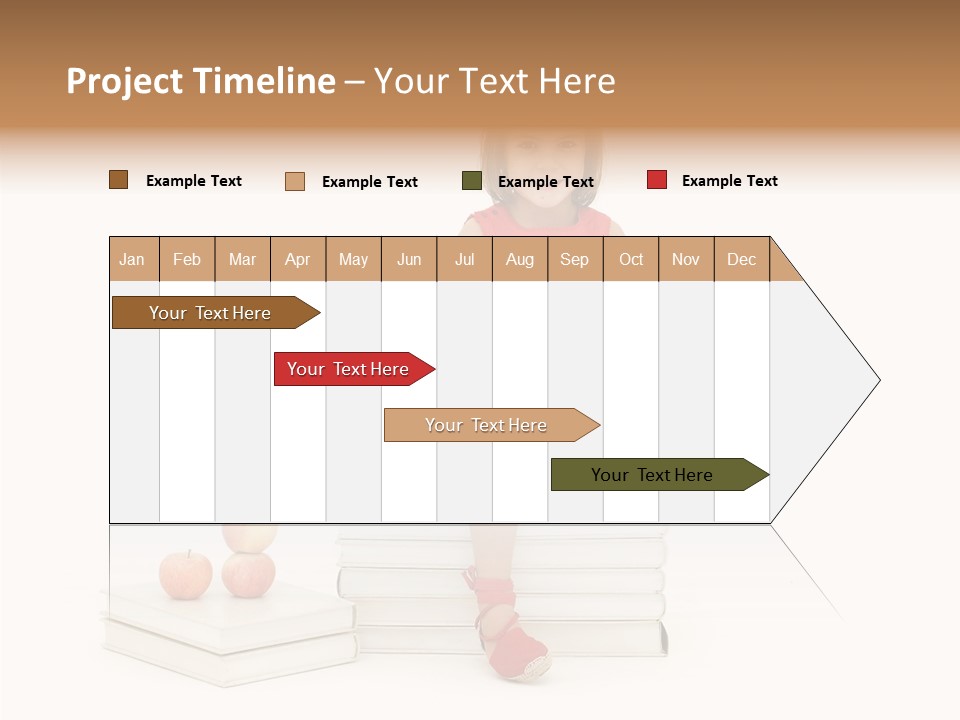 Project Timeline – Your Text Here

Example Text Example Text Example Text Example Text

| Jan | Feb | Mar | Apr | May | Jun | Jul | Aug | Sep | Oct | Nov | Dec |
|---|---|---|---|---|---|---|---|---|---|---|---|

Your Text Here

Your Text Here

Your Text Here

Your Text Here